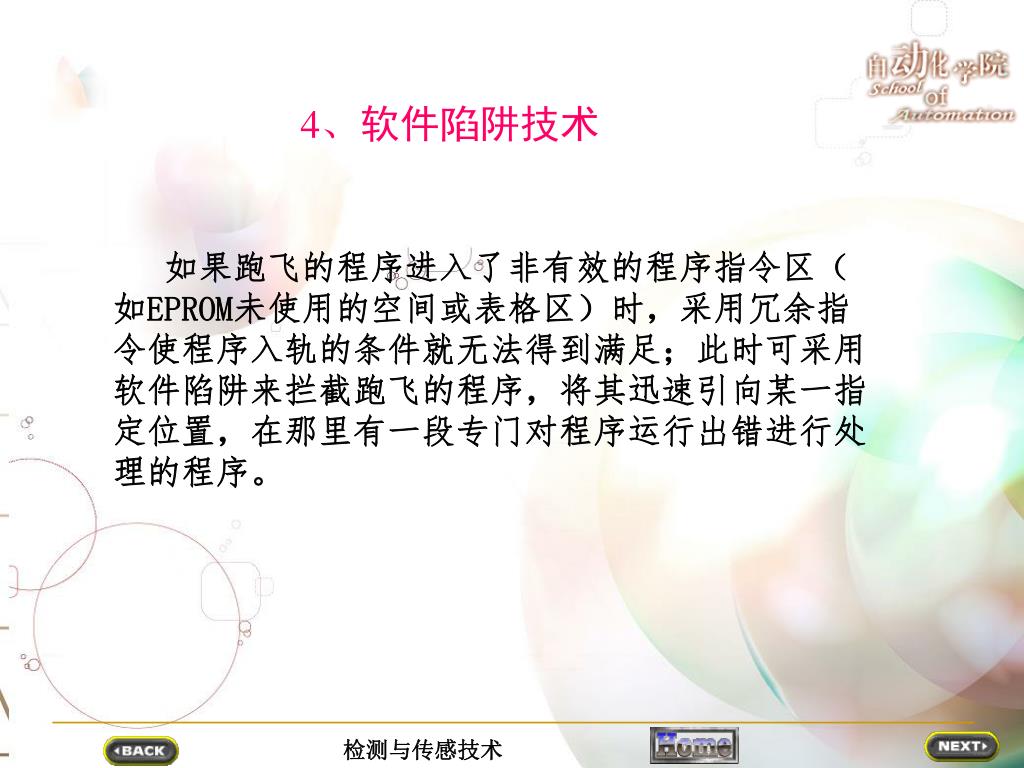 自动化学院
School of Automation

4、软件陷阱技术

如果跑飞的程序进入了非有效的程序指令区（如EPROM未使用的空间或表格区）时，采用冗余指令使程序入轨的条件就无法得到满足；此时可采用软件陷阱来拦截跑飞的程序，将其迅速引向某一指定位置，在那里有一段专门对程序运行出错进行处理的程序。

BACK
检测与传感技术
Home
NEXT